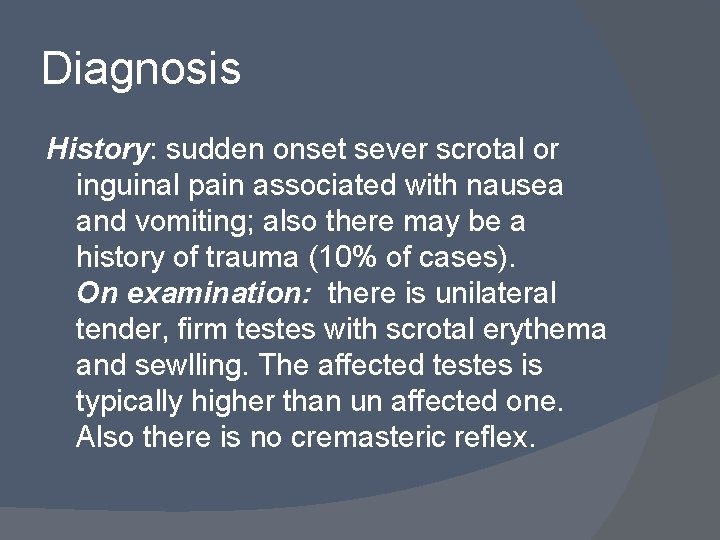 Diagnosis

History: sudden onset sever scrotal or inguinal pain associated with nausea and vomiting; also there may be a history of trauma (10% of cases).
On examination: there is unilateral tender, firm testes with scrotal erythema and sewlling. The affected testes is typically higher than un affected one. Also there is no cremasteric reflex.